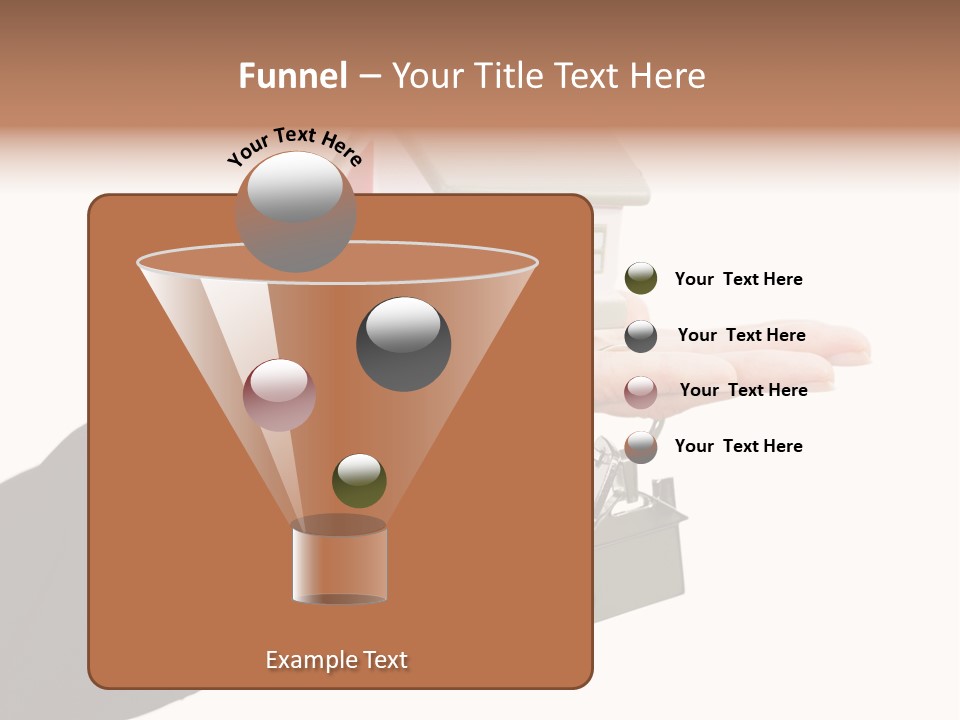 Funnel – Your Title Text Here

Your Text Here

Your Text Here

Your Text Here

Your Text Here

Your Text Here

Example Text